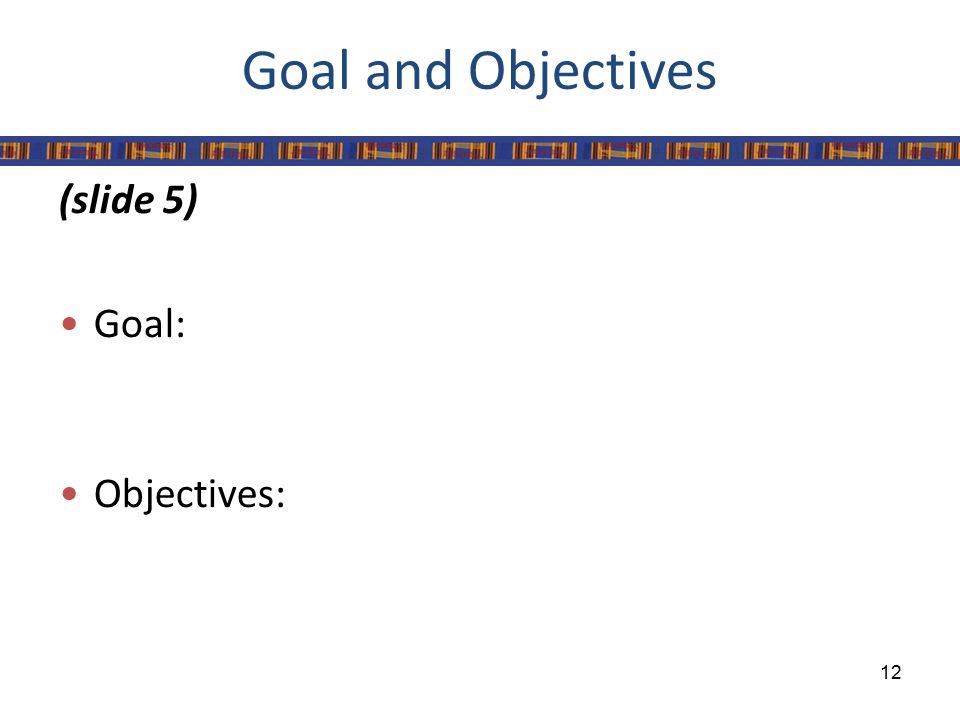 Goal and Objectives

(slide 5)

• Goal:

• Objectives:

12